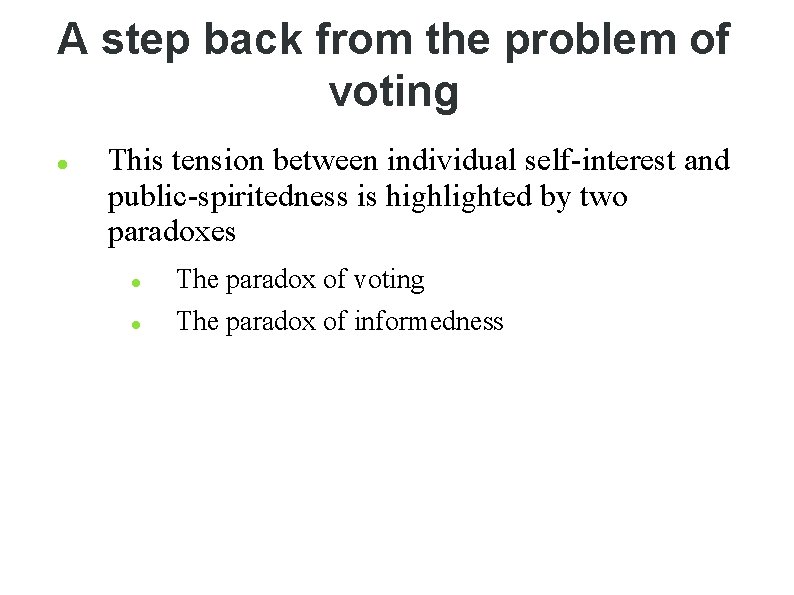 A step back from the problem of voting

- This tension between individual self-interest and public-spiritedness is highlighted by two paradoxes
  - The paradox of voting
  - The paradox of informedness